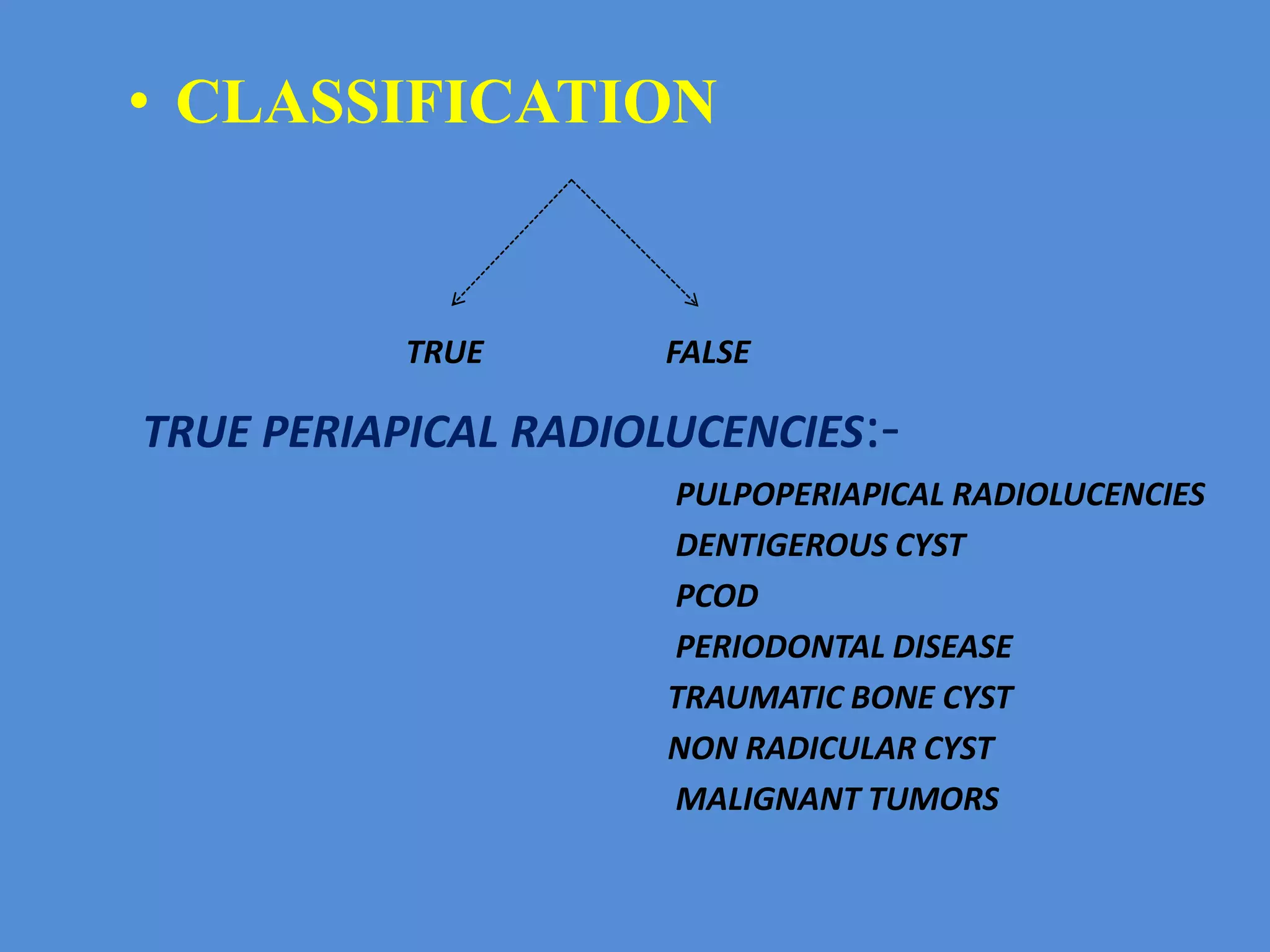 • CLASSIFICATION

TRUE FALSE

TRUE PERIAPICAL RADIOLUCENCIES:-

PULPOPERIAPICAL RADIOLUCENCIES

DENTIGEROUS CYST

PCOD

PERIODONTAL DISEASE

TRAUMATIC BONE CYST

NON RADICULAR CYST

MALIGNANT TUMORS